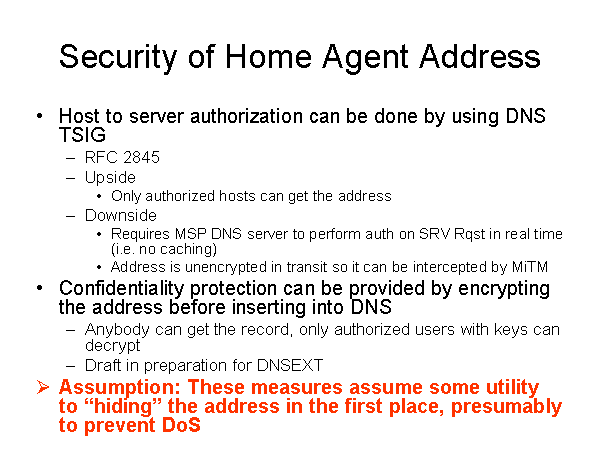 Security of Home Agent Address

• Host to server authorization can be done by using DNS TSIG
  – RFC 2845
  – Upside
    • Only authorized hosts can get the address
  – Downside
    • Requires MSP DNS server to perform auth on SRV Rqst in real time (i.e. no caching)
    • Address is unencrypted in transit so it can be intercepted by MiTM
• Confidentiality protection can be provided by encrypting the address before inserting into DNS
  – Anybody can get the record, only authorized users with keys can decrypt
  – Draft in preparation for DNSEXT
➢ Assumption: These measures assume some utility to “hiding” the address in the first place, presumably to prevent DoS